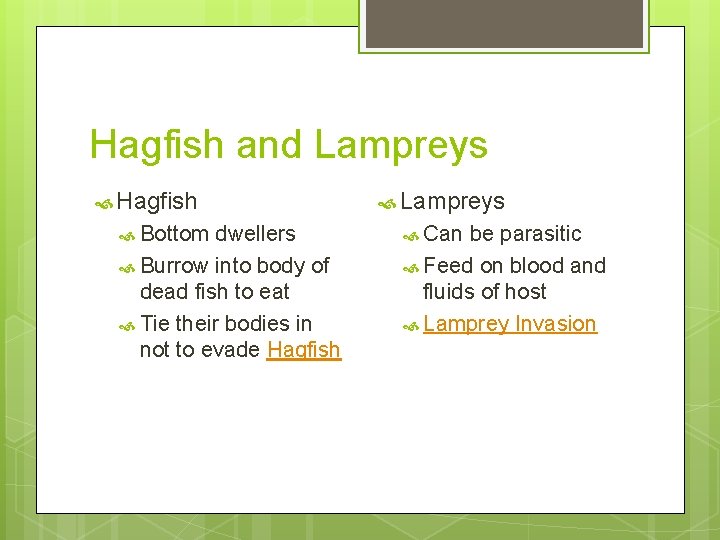 Hagfish and Lampreys

Hagfish

Bottom dwellers

Burrow into body of dead fish to eat

Tie their bodies in not to evade Hagfish

Lampreys

Can be parasitic

Feed on blood and fluids of host

Lamprey Invasion